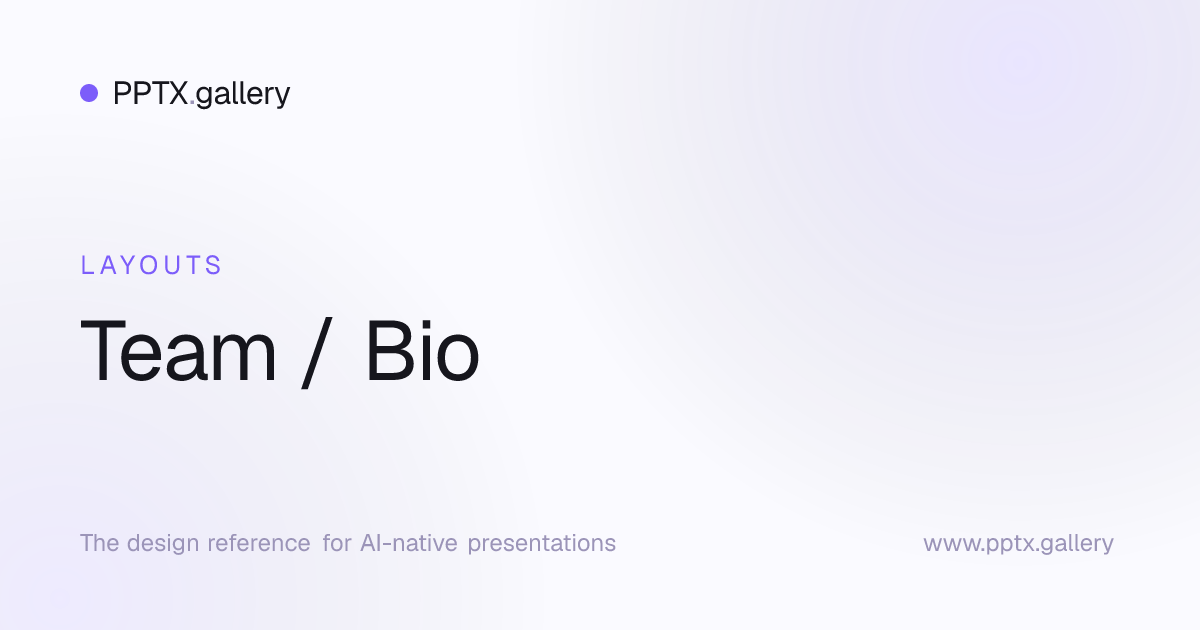 PPTX.gallery

LAYOUTS

Team / Bio

The design reference for AI-native presentations

www.pptx.gallery